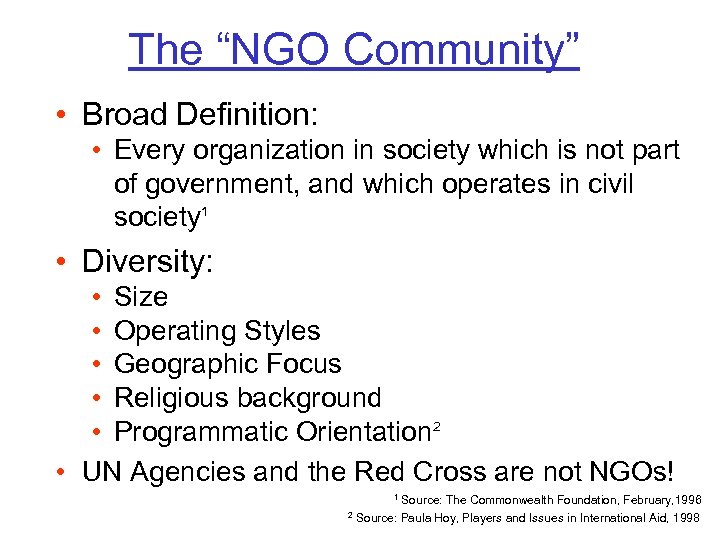 The “NGO Community”

• Broad Definition:
  • Every organization in society which is not part of government, and which operates in civil society$^1$
• Diversity:
  • Size
  • Operating Styles
  • Geographic Focus
  • Religious background
  • Programmatic Orientation$^2$
• UN Agencies and the Red Cross are not NGOs!

$^1$ Source: The Commonwealth Foundation, February,1996
$^2$ Source: Paula Hoy, Players and Issues in International Aid, 1998